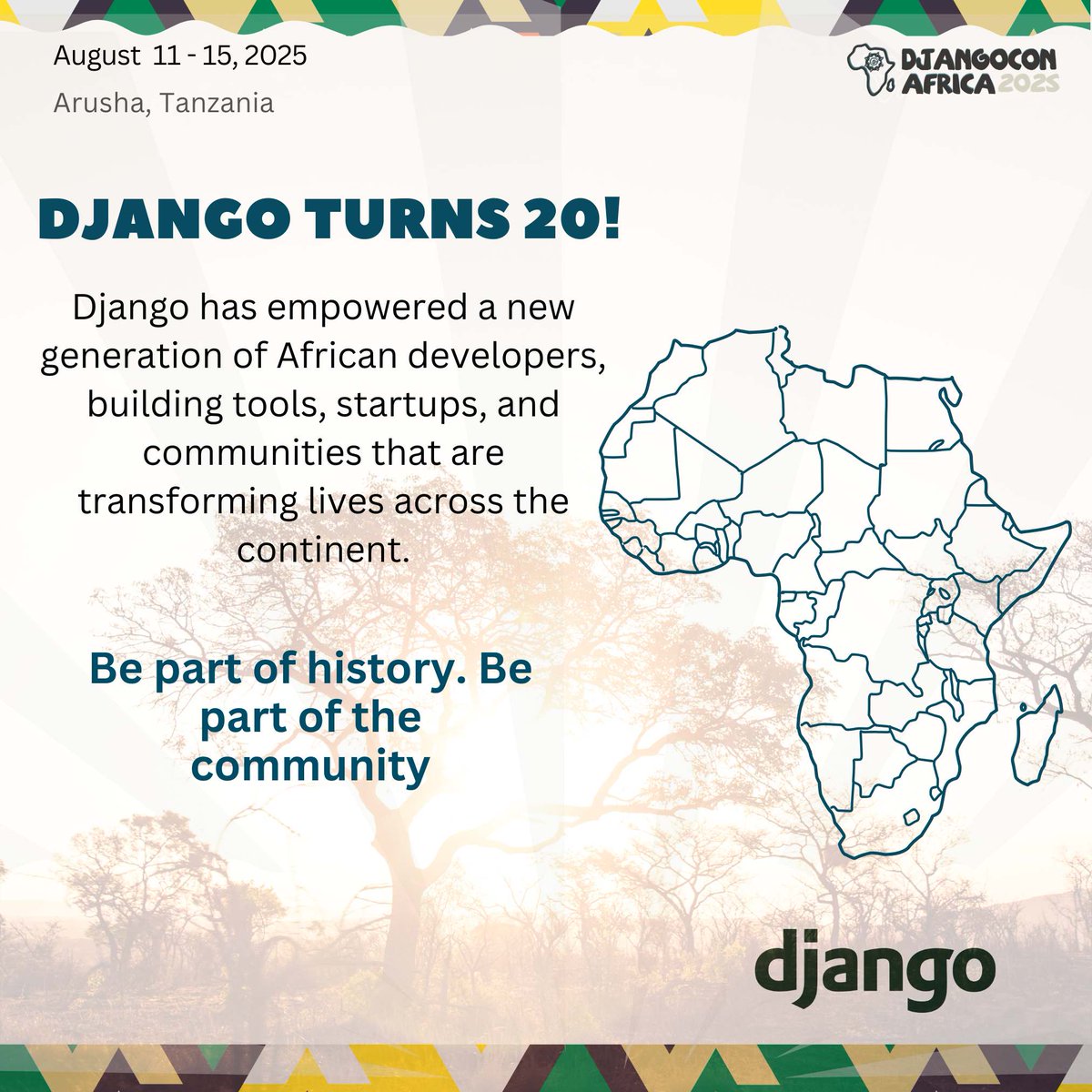 August 11 - 15, 2025

Arusha, Tanzania

DJANGOCON AFRICA 2025

DJANGO TURNS 20!

Django has empowered a new generation of African developers, building tools, startups, and communities that are transforming lives across the continent.

Be part of history. Be part of the community

django